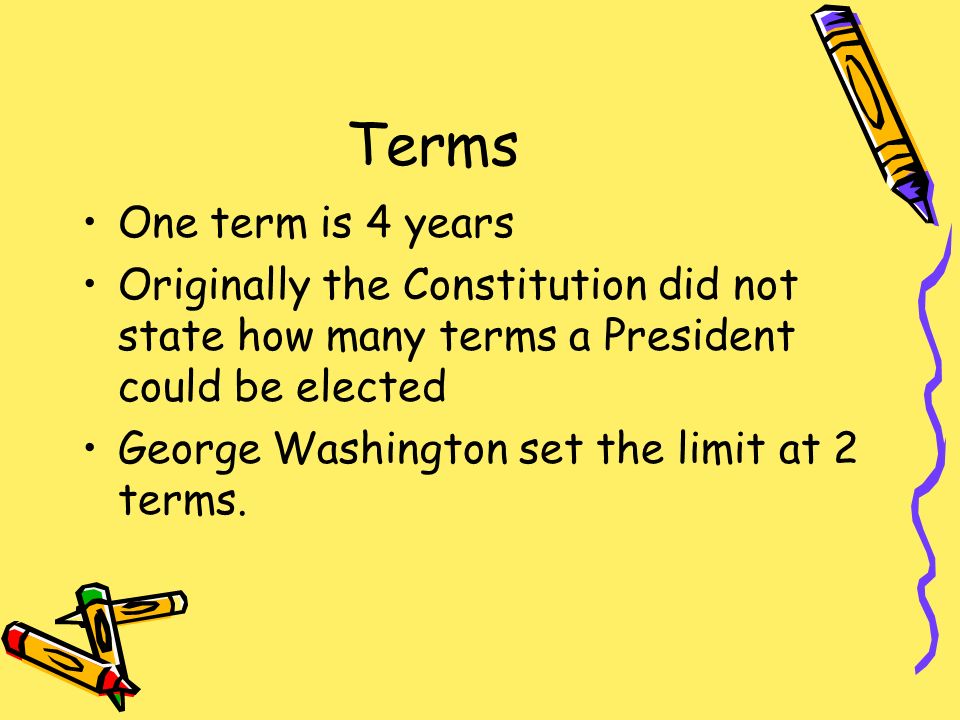 Terms

• One term is 4 years
• Originally the Constitution did not state how many terms a President could be elected
• George Washington set the limit at 2 terms.